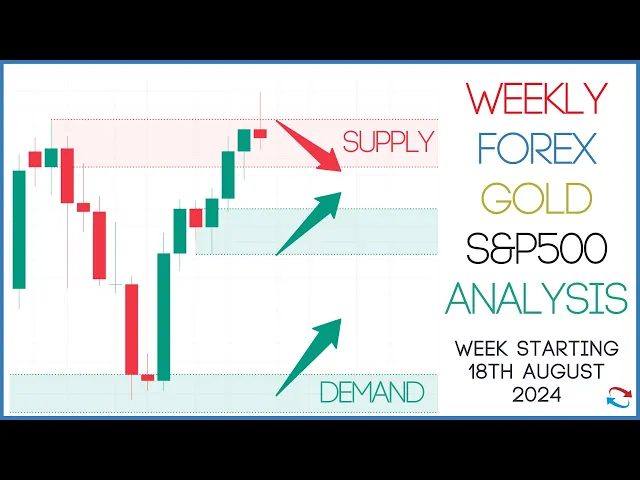 SUPPLY

DEMAND

WEEKLY
FOREX
GOLD
S&P500
ANALYSIS

WEEK STARTING
18TH AUGUST
2024